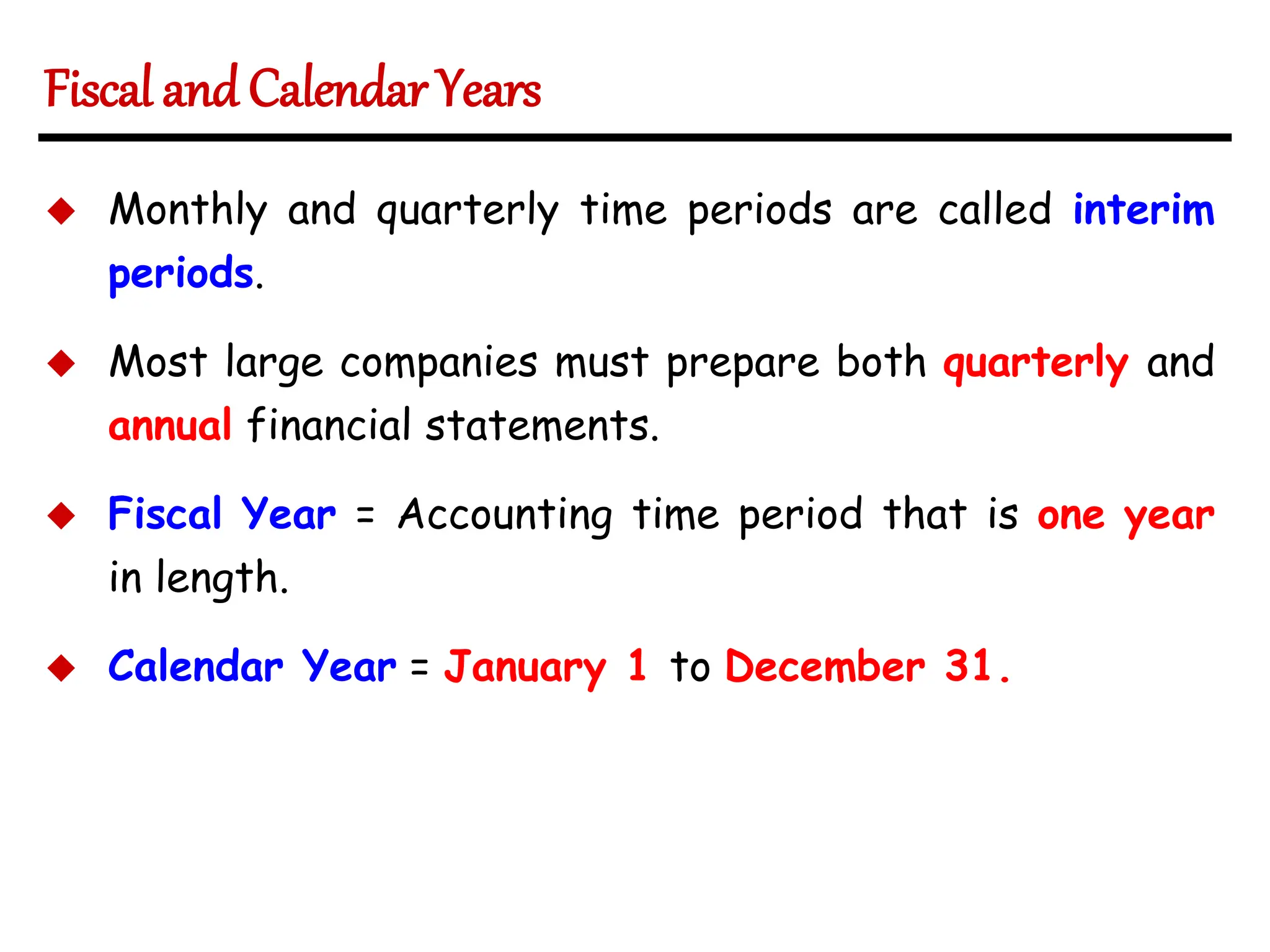 Fiscal and Calendar Years

◆ Monthly and quarterly time periods are called interim periods.

◆ Most large companies must prepare both quarterly and annual financial statements.

◆ Fiscal Year = Accounting time period that is one year in length.

◆ Calendar Year = January 1 to December 31.